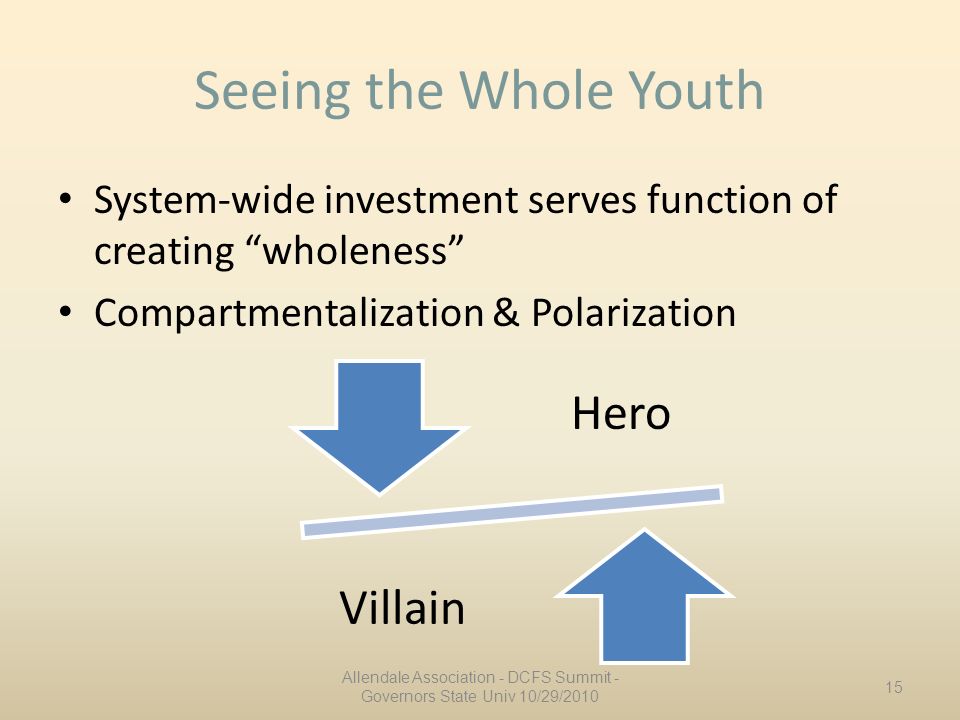 Seeing the Whole Youth

• System-wide investment serves function of creating “wholeness”
• Compartmentalization & Polarization

Hero

Villain

Allendale Association - DCFS Summit - Governors State Univ 10/29/2010

15